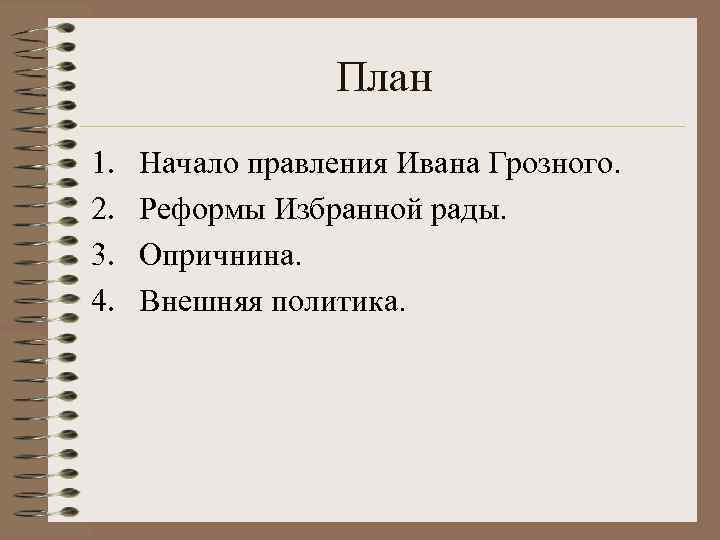 План

1. Начало правления Ивана Грозного.
2. Реформы Избранной рады.
3. Опричнина.
4. Внешняя политика.